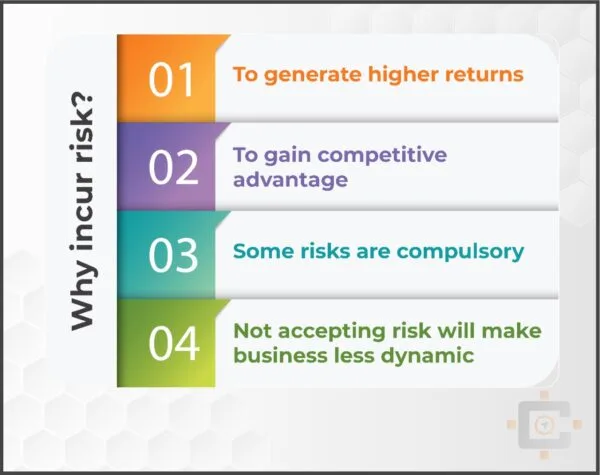 Why incur risk?

01 To generate higher returns

02 To gain competitive advantage

03 Some risks are compulsory

04 Not accepting risk will make business less dynamic